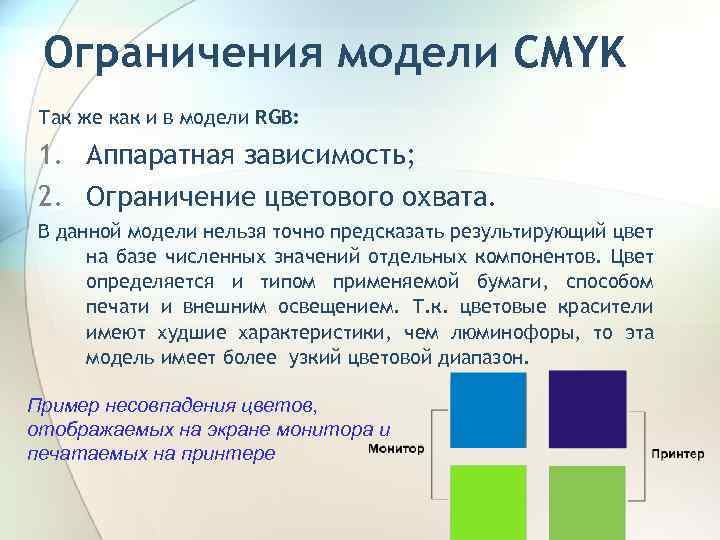 Ограничения модели CMYK

Так же как и в модели RGB:

1. Аппаратная зависимость;
2. Ограничение цветового охвата.

В данной модели нельзя точно предсказать результирующий цвет на базе численных значений отдельных компонентов. Цвет определяется и типом применяемой бумаги, способом печати и внешним освещением. Т.к. цветовые красители имеют худшие характеристики, чем люминофоры, то эта модель имеет более узкий цветовой диапазон.

Пример несовпадения цветов, отображаемых на экране монитора и печатаемых на принтере

Монитор

Принтер